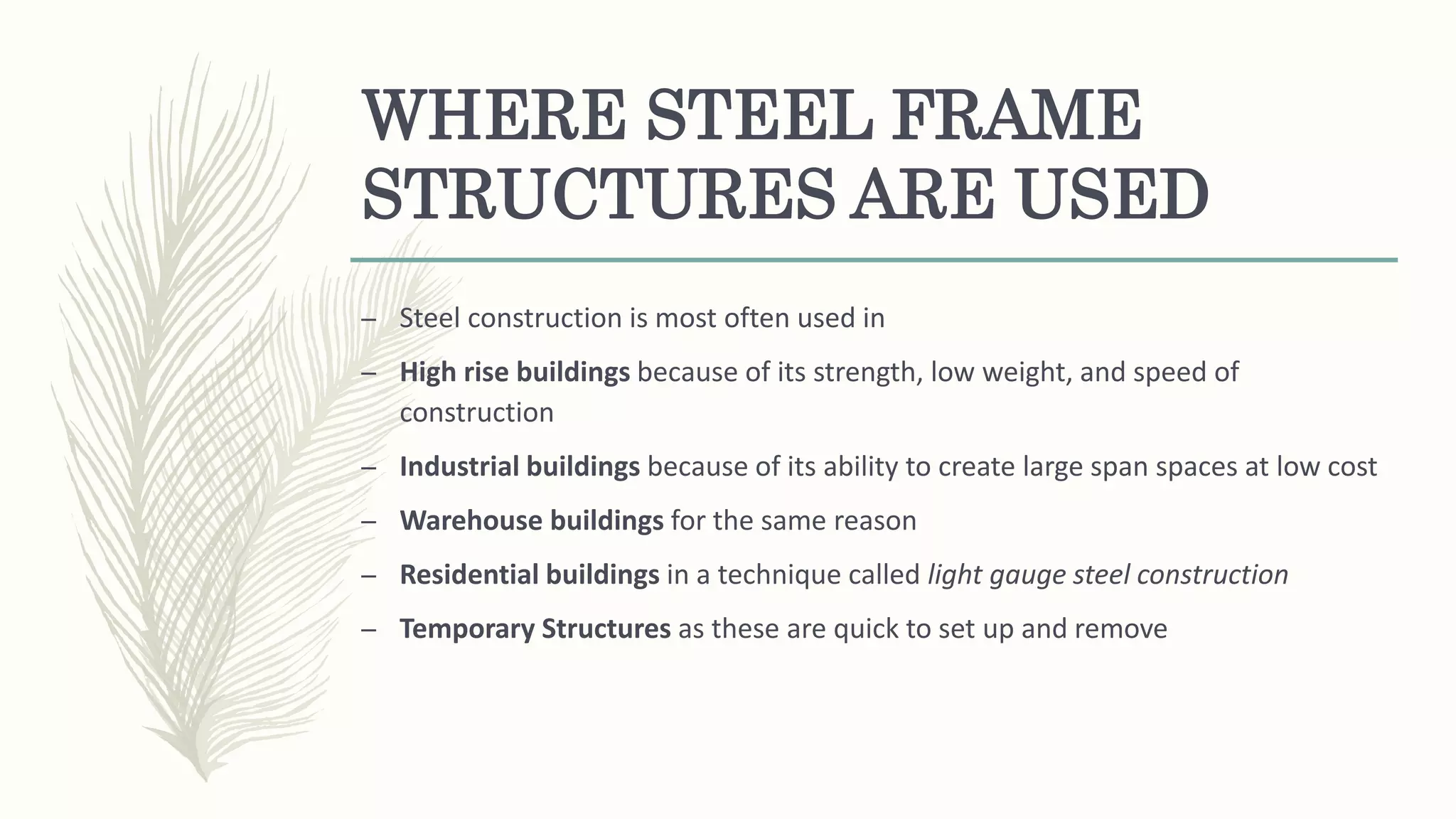 WHERE STEEL FRAME STRUCTURES ARE USED

– Steel construction is most often used in

– High rise buildings because of its strength, low weight, and speed of construction

– Industrial buildings because of its ability to create large span spaces at low cost

– Warehouse buildings for the same reason

– Residential buildings in a technique called light gauge steel construction

– Temporary Structures as these are quick to set up and remove